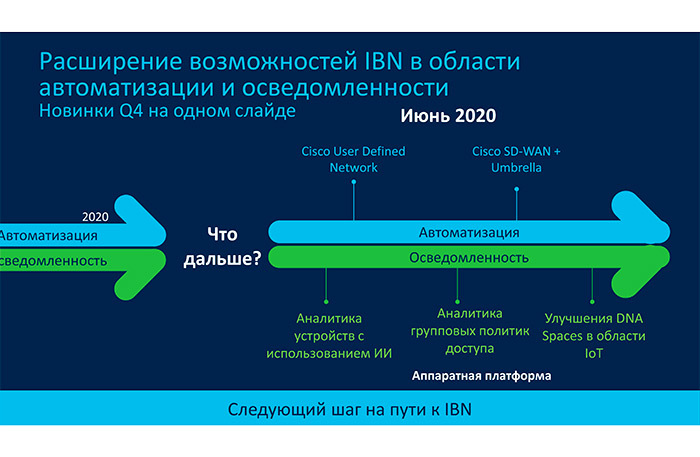 Расширение возможностей IBN в области автоматизации и осведомленности
Новинки Q4 на одном слайде

Июнь 2020

Cisco User Defined Network

Cisco SD-WAN + Umbrella

2020
Автоматизация
сведомленность

Что дальше?

Автоматизация
Осведомленность

Аналитика устройств с использованием ИИ

Аналитика групповых политик доступа

Улучшения DNA Spaces в области IoT

Аппаратная платформа

Следующий шаг на пути к IBN